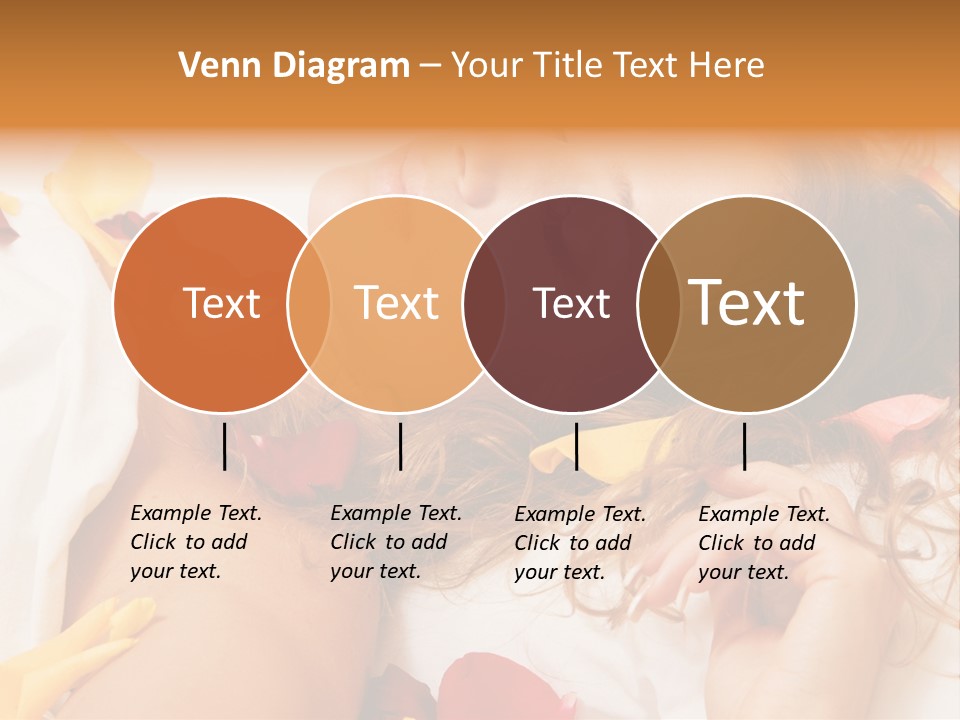 Venn Diagram – Your Title Text Here

Text

Text

Text

Text

Example Text. Click to add your text.

Example Text. Click to add your text.

Example Text. Click to add your text.

Example Text. Click to add your text.